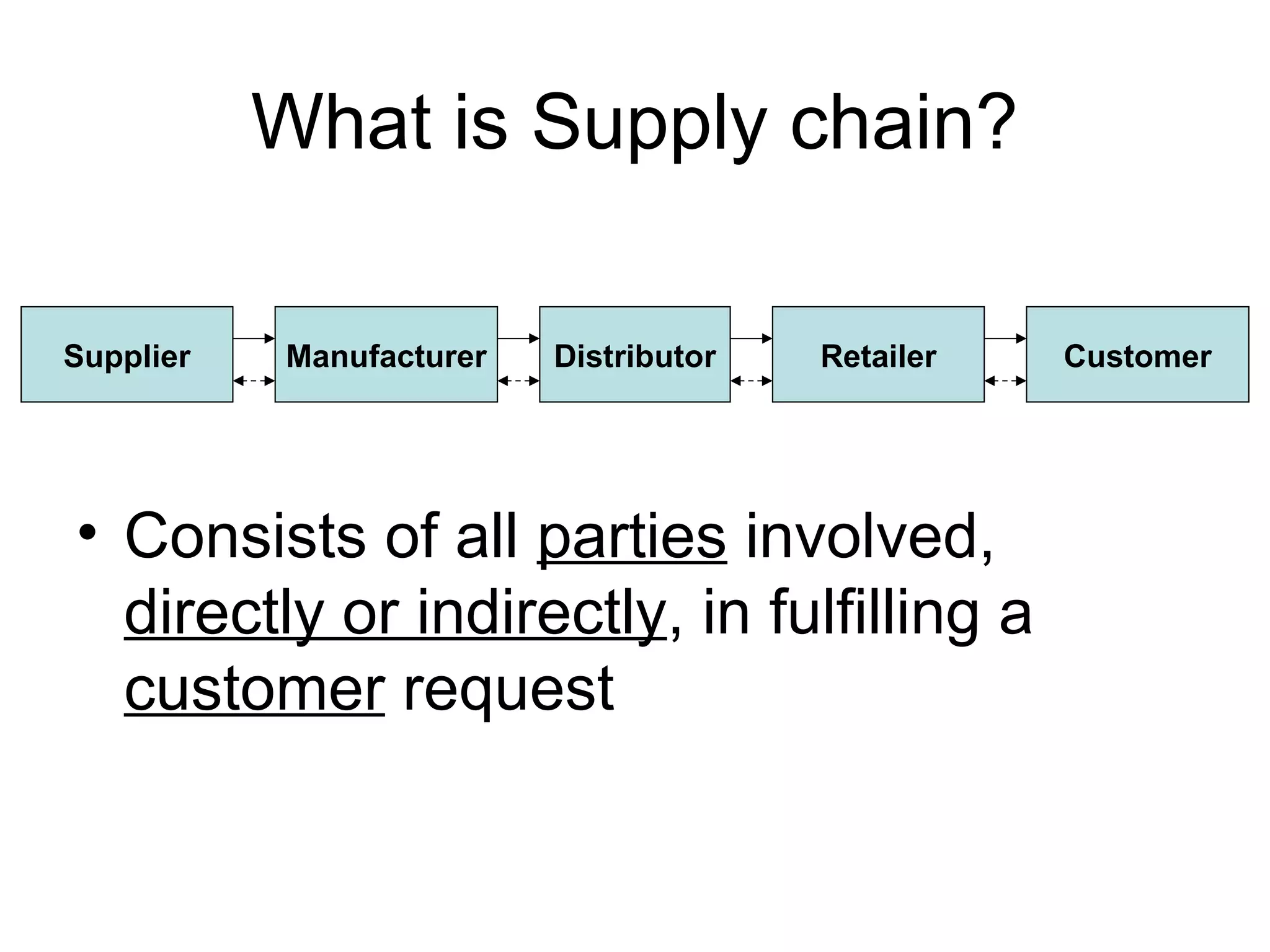 What is Supply chain?

Supplier

Manufacturer

Distributor

Retailer

Customer

• Consists of all parties involved, directly or indirectly, in fulfilling a customer request